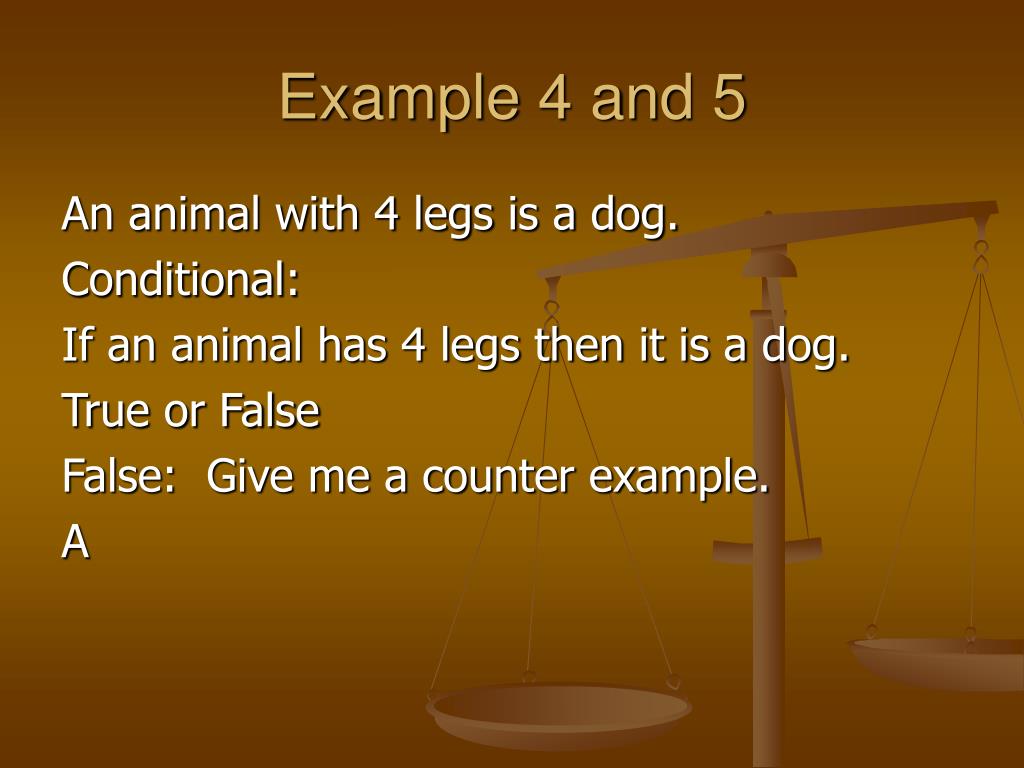 Example 4 and 5

An animal with 4 legs is a dog.

Conditional:

If an animal has 4 legs then it is a dog.

True or False

False: Give me a counter example.

A